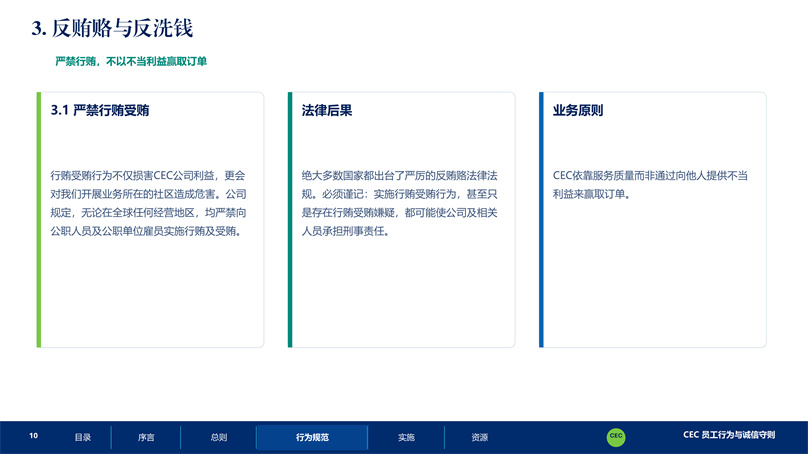 3. 反贿赂与反洗钱

严禁行贿，不以不当利益赢取订单

3.1 严禁行贿受贿

行贿受贿行为不仅损害CEC公司利益，更会对我们开展业务所在的社区造成危害。公司规定，无论在全球任何经营地区，均严禁向公职人员及公职单位雇员实施行贿及受贿。

法律后果

绝大多数国家都出台了严厉的反贿赂法律法规。必须谨记：实施行贿受贿行为，甚至只是存在行贿受贿嫌疑，都可能使公司及相关人员承担刑事责任。

业务原则

CEC依靠服务质量而非通过向他人提供不当利益来赢取订单。

10 目录 序言 总则 行为规范 实施 资源 CEC CEC 员工行为与诚信守则